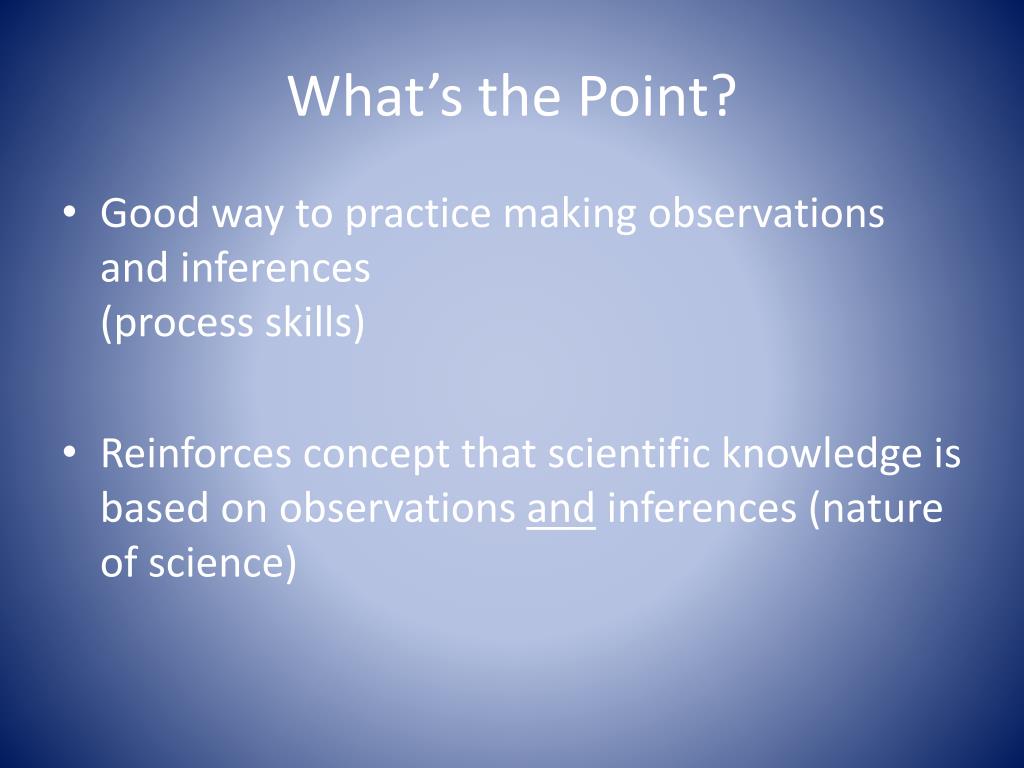 What’s the Point?

• Good way to practice making observations and inferences
(process skills)

• Reinforces concept that scientific knowledge is based on observations and inferences (nature of science)